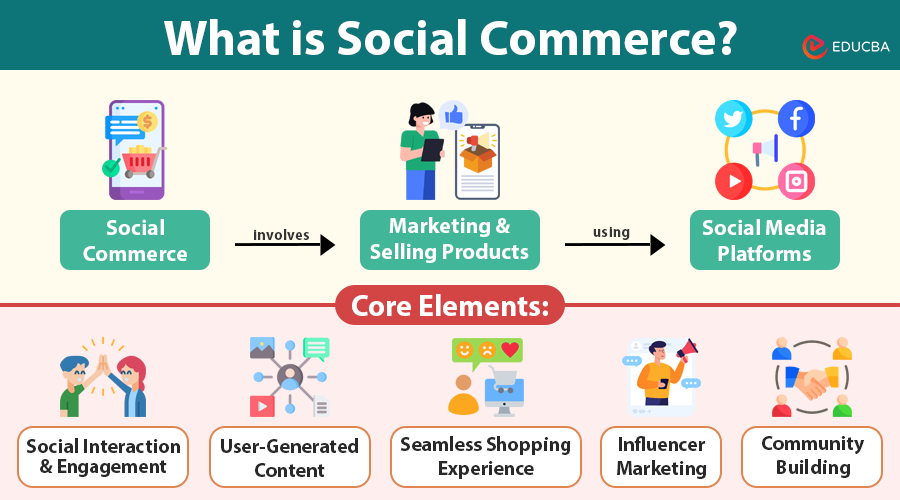 What is Social Commerce?

EDUCBA

Social Commerce

involves

Marketing & Selling Products

using

Social Media Platforms

Core Elements:

Social Interaction & Engagement

User-Generated Content

Seamless Shopping Experience

Influencer Marketing

Community Building